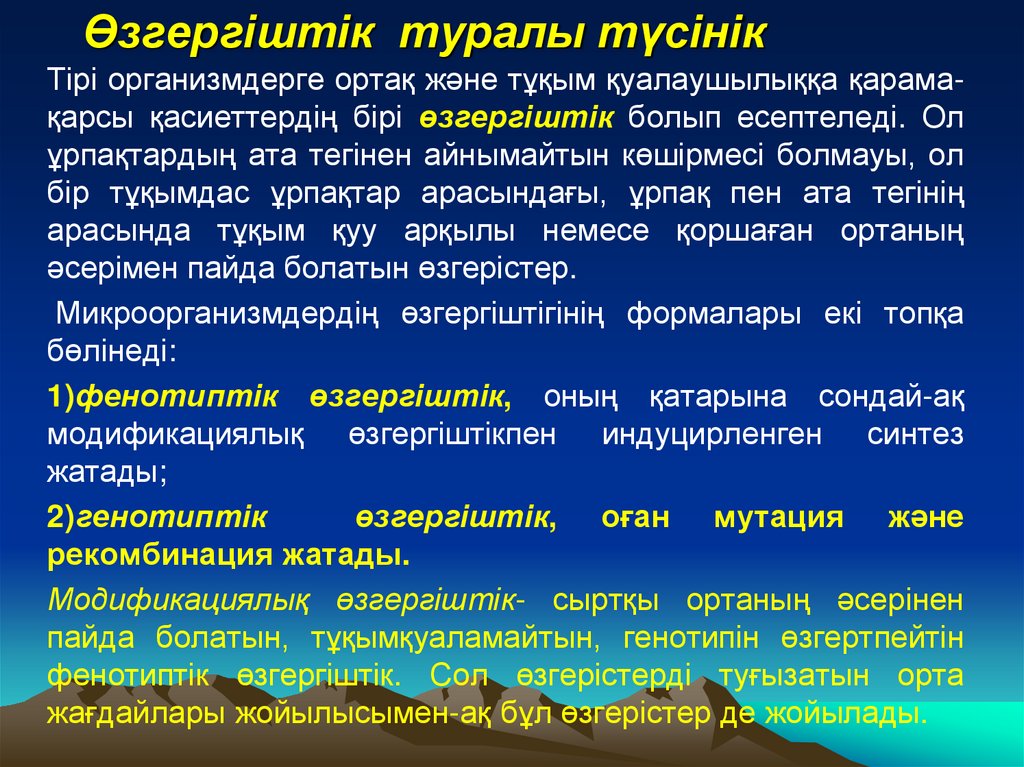 Өзгергіштік туралы түсінік

Тірі организмдерге ортақ және тұқым қуалаушылыққа қарама-қарсы қасиеттердің бірі өзгергіштік болып есептеледі. Ол ұрпақтардың ата тегінен айнымайтын көшірмесі болмауы, ол бір тұқымдас ұрпақтар арасындағы, ұрпақ пен ата тегінің арасында тұқым қуу арқылы немесе қоршаған ортаның әсерімен пайда болатын өзгерістер.

Микроорганизмдердің өзгергіштігінің формалары екі топқа бөлінеді:

1)фенотиптік өзгергіштік, оның қатарына сондай-ақ модификациялық өзгергіштікпен индуцирленген синтез жатады;

2)генотиптік өзгергіштік, оған мутация және рекомбинация жатады.

Модификациялық өзгергіштік- сыртқы ортаның әсерінен пайда болатын, тұқымқуаламайтын, генотипін өзгертпейтін фенотиптік өзгергіштік. Сол өзгерістерді туғызатын орта жағдайлары жойылысымен-ақ бұл өзгерістер де жойылады.